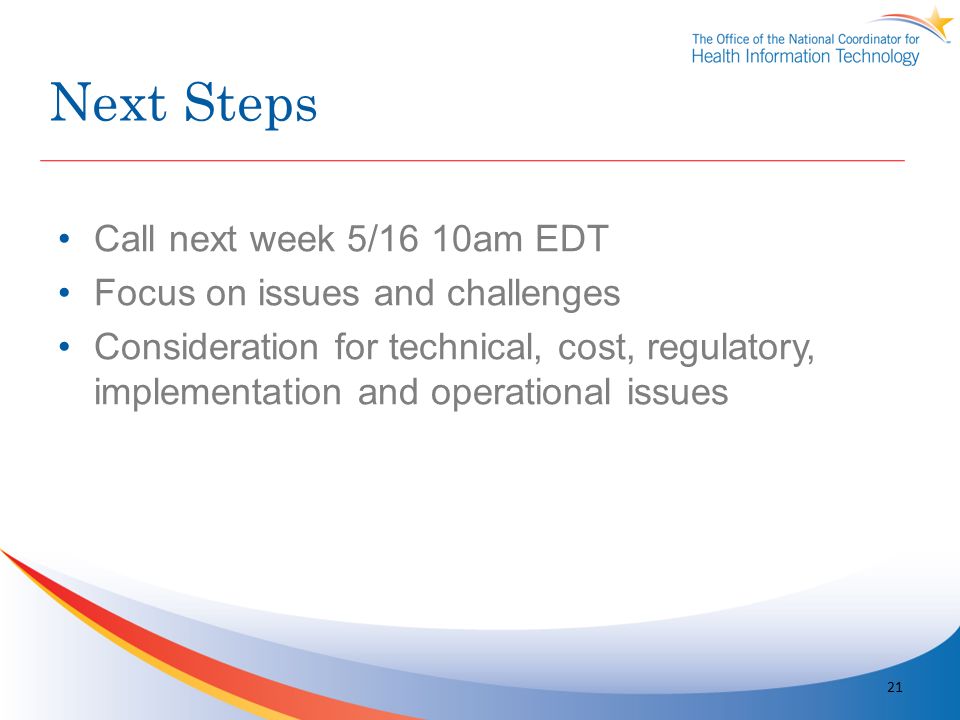 The Office of the National Coordinator for
Health Information Technology

Next Steps

• Call next week 5/16 10am EDT
• Focus on issues and challenges
• Consideration for technical, cost, regulatory, implementation and operational issues

21